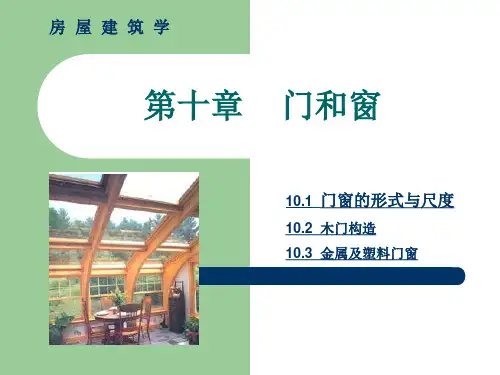 房 屋 建 筑 学

第十章 门和窗

10.1 门窗的形式与尺度

10.2 木门构造

10.3 金属及塑料门窗